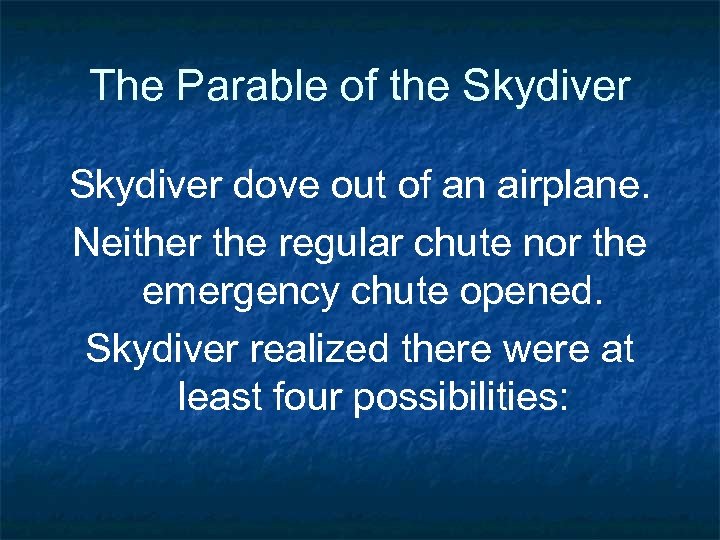 The Parable of the Skydiver

Skydiver dove out of an airplane.

Neither the regular chute nor the emergency chute opened.

Skydiver realized there were at least four possibilities: